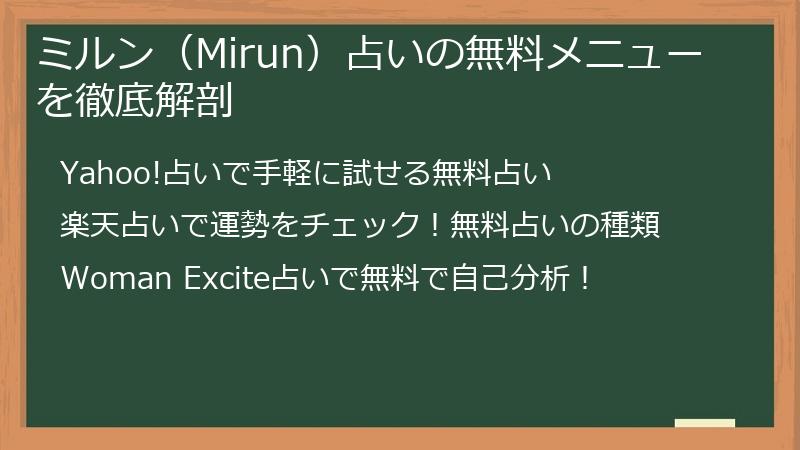 ミルン（Mirun）占いの無料メニューを徹底解剖

Yahoo!占いで手軽に試せる無料占い

楽天占いで運勢をチェック！無料占いの種類

Woman Excite占いで無料で自己分析！